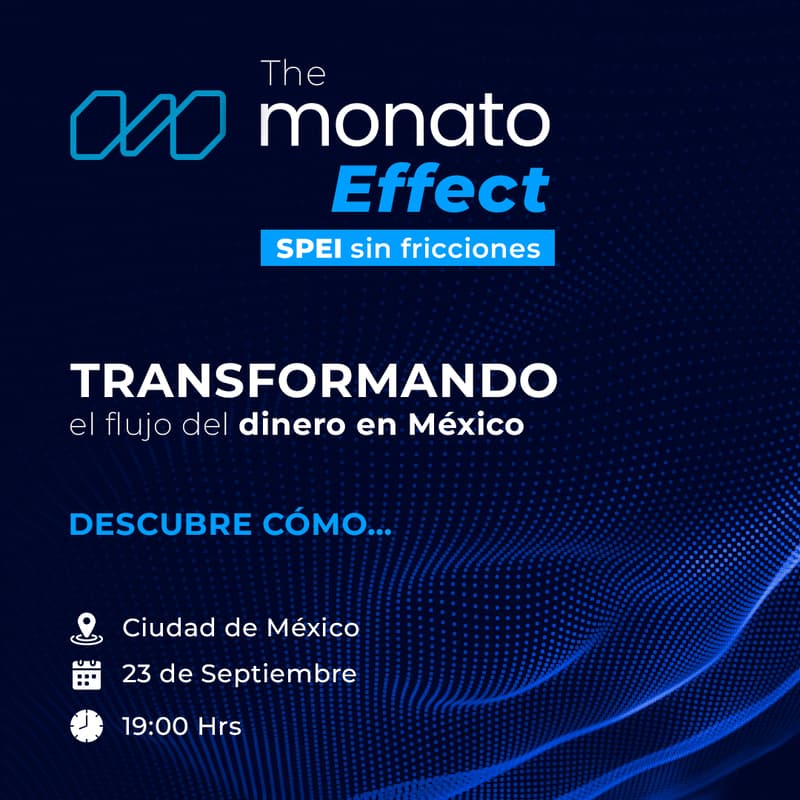 The
monato
Effect
SPEI sin fricciones

TRANSFORMANDO
el flujo del dinero en México

DESCUBRE CÓMO...

Ciudad de México
23 de Septiembre
19:00 Hrs